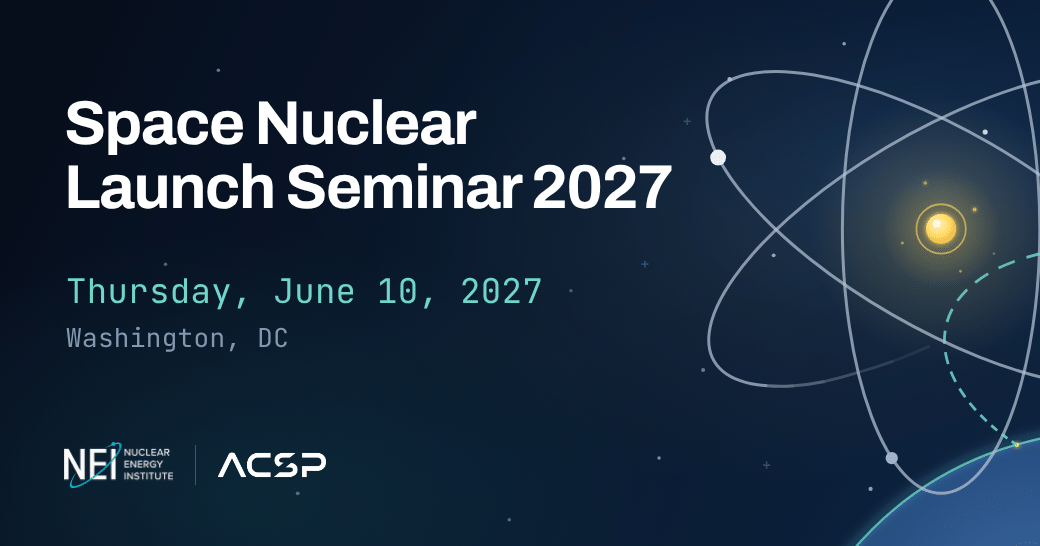 Space Nuclear Launch Seminar 2027

Thursday, June 10, 2027
Washington, DC

NEI NUCLEAR ENERGY INSTITUTE

ACSP